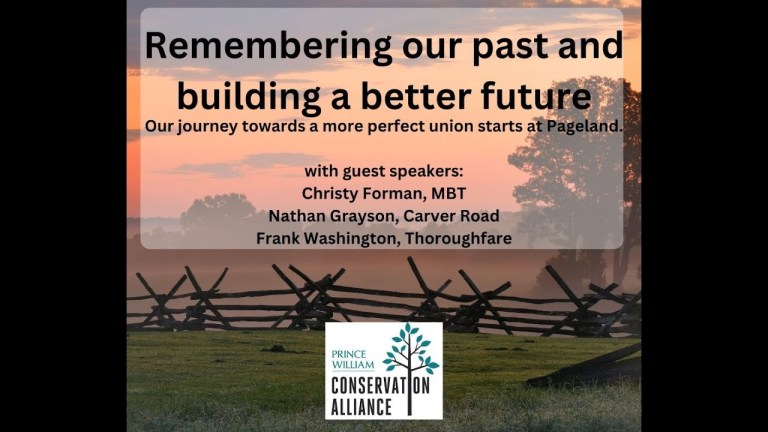 Remembering our past and building a better future

Our journey towards a more perfect union starts at Pageland.

with guest speakers:
Christy Forman, MBT
Nathan Grayson, Carver Road
Frank Washington, Thoroughfare

PRINCE WILLIAM
CONSERVATION ALLIANCE